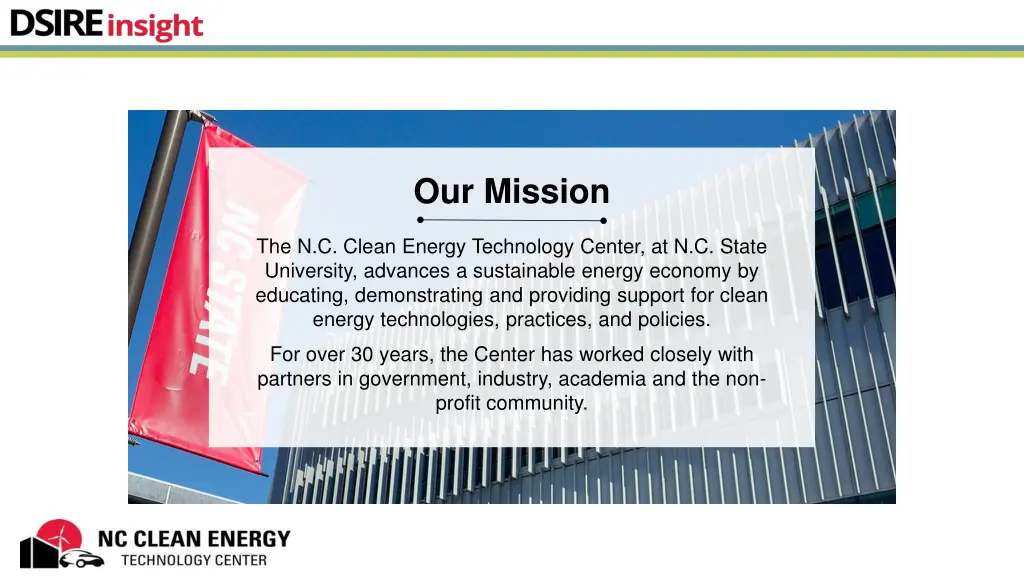 DSIRE insight

NC STATE

Our Mission

The N.C. Clean Energy Technology Center, at N.C. State University, advances a sustainable energy economy by educating, demonstrating and providing support for clean energy technologies, practices, and policies.

For over 30 years, the Center has worked closely with partners in government, industry, academia and the non-profit community.

NC CLEAN ENERGY
TECHNOLOGY CENTER